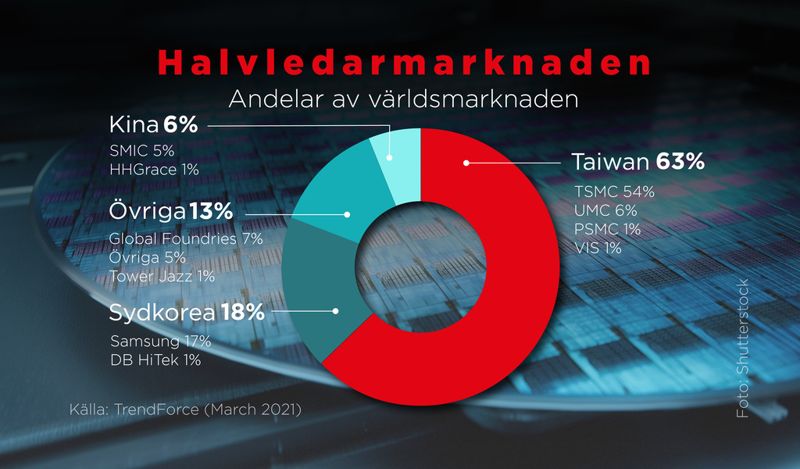 Halvledarmarknaden
Andelar av världsmarknaden

Kina 6%
SMIC 5%
HHGrace 1%

Övriga 13%
Global Foundries 7%
Övriga 5%
Tower Jazz 1%

Sydkorea 18%
Samsung 17%
DB HiTek 1%

Taiwan 63%
TSMC 54%
UMC 6%
PSMC 1%
VIS 1%

Källa: TrendForce (March 2021)

Foto: Shutterstock